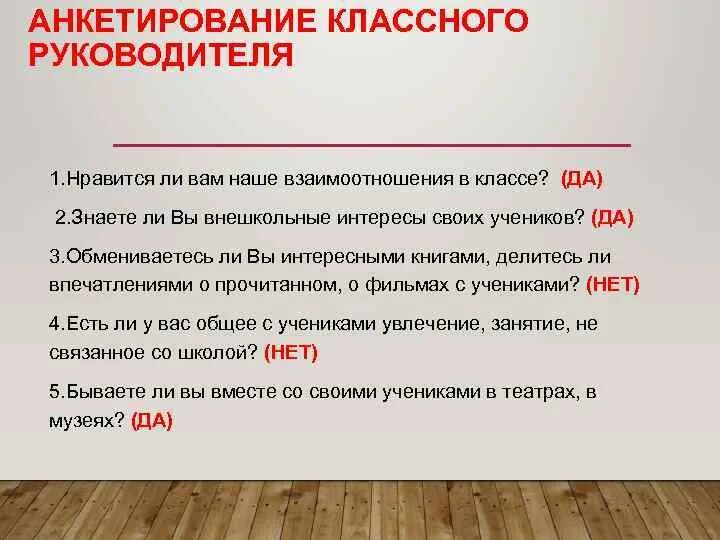 АНКЕТИРОВАНИЕ КЛАССНОГО РУКОВОДИТЕЛЯ

1.Нравится ли вам наше взаимоотношения в классе? (ДА)

2.Знаете ли Вы внешкольные интересы своих учеников? (ДА)

3.Обмениваетесь ли Вы интересными книгами, делитесь ли впечатлениями о прочитанном, о фильмах с учениками? (НЕТ)

4.Есть ли у вас общее с учениками увлечение, занятие, не связанное со школой? (НЕТ)

5.Бываете ли вы вместе со своими учениками в театрах, в музеях? (ДА)